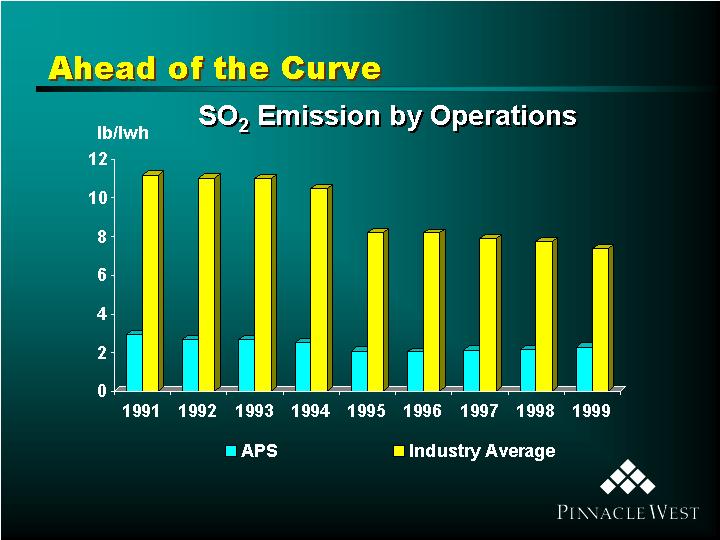 Ahead of the Curve

$SO_2$ Emission by Operations

lb/lwh

12
10
8
6
4
2
0

1991 1992 1993 1994 1995 1996 1997 1998 1999

APS Industry Average

PINNACLE WEST